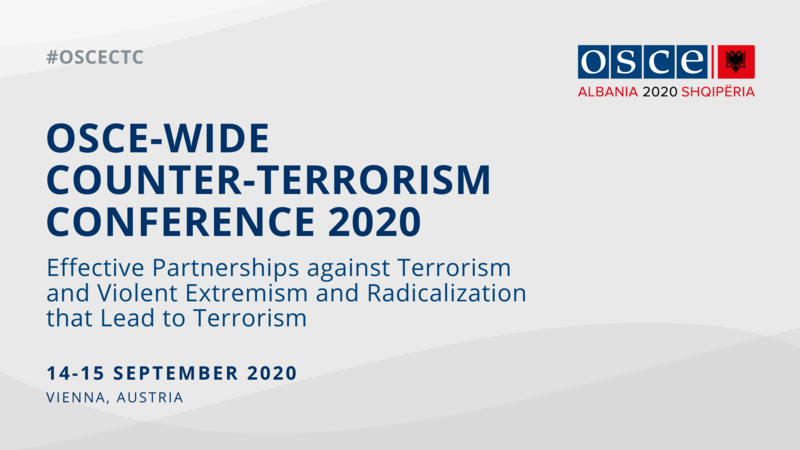 #OSCECTC

OSCE

ALBANIA 2020 SHQIPËRIA

OSCE-WIDE COUNTER-TERRORISM CONFERENCE 2020

Effective Partnerships against Terrorism and Violent Extremism and Radicalization that Lead to Terrorism

14-15 SEPTEMBER 2020

VIENNA, AUSTRIA